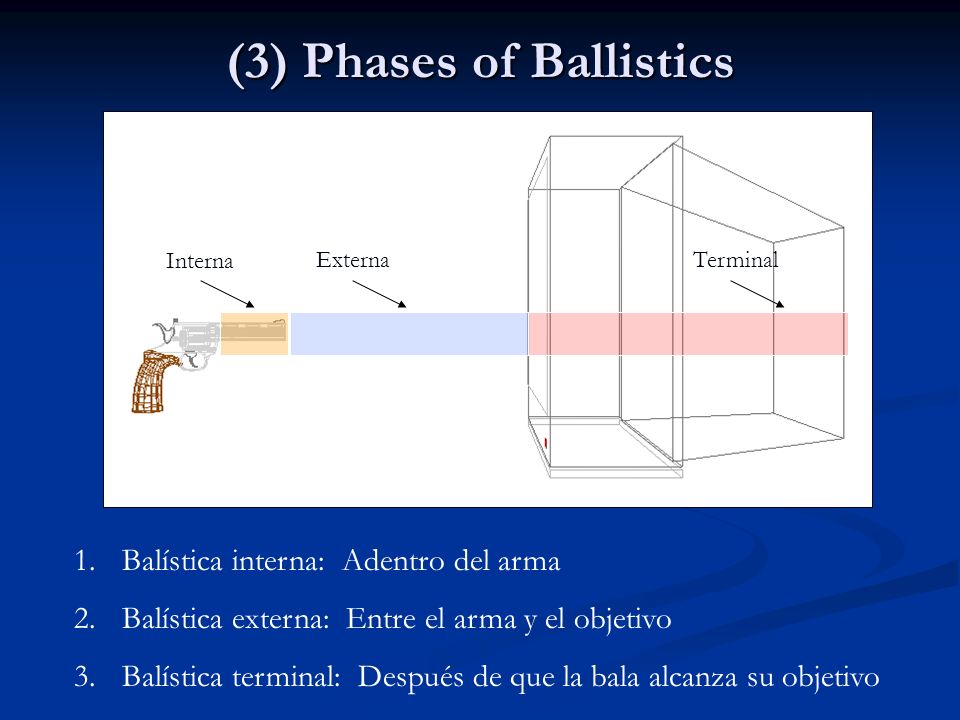 (3) Phases of Ballistics

Interna

Externa

Terminal

1. Balística interna: Adentro del arma

2. Balística externa: Entre el arma y el objetivo

3. Balística terminal: Después de que la bala alcanza su objetivo